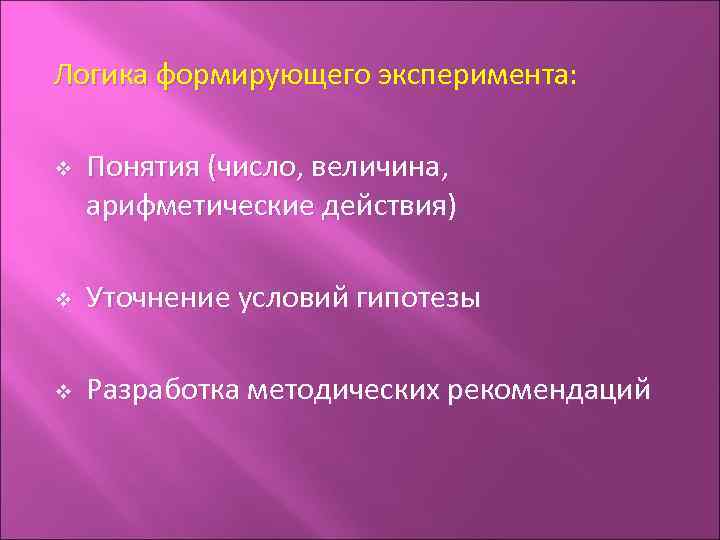 Логика формирующего эксперимента:

❖ Понятия (число, величина, арифметические действия)

❖ Уточнение условий гипотезы

❖ Разработка методических рекомендаций